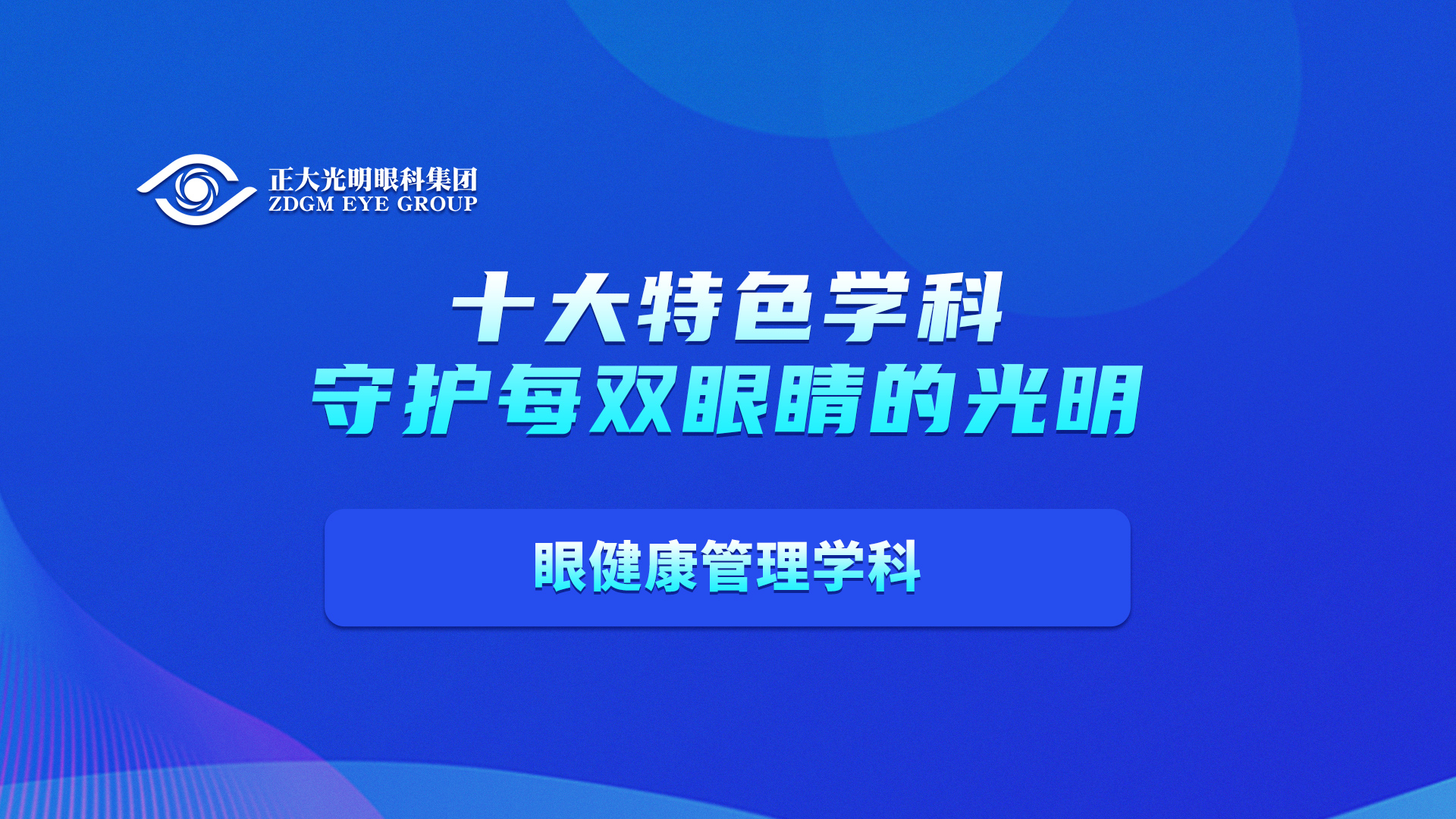 正大光明眼科集团
ZDGM EYE GROUP

十大特色学科
守护每双眼睛的光明

眼健康管理学科